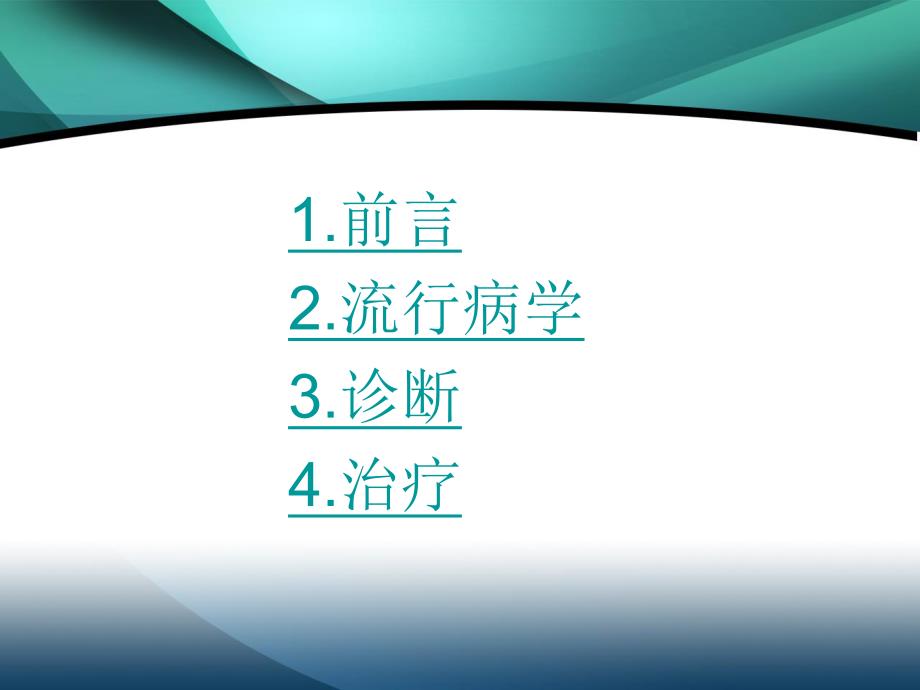 1.前言
2.流行病学
3.诊断
4.治疗